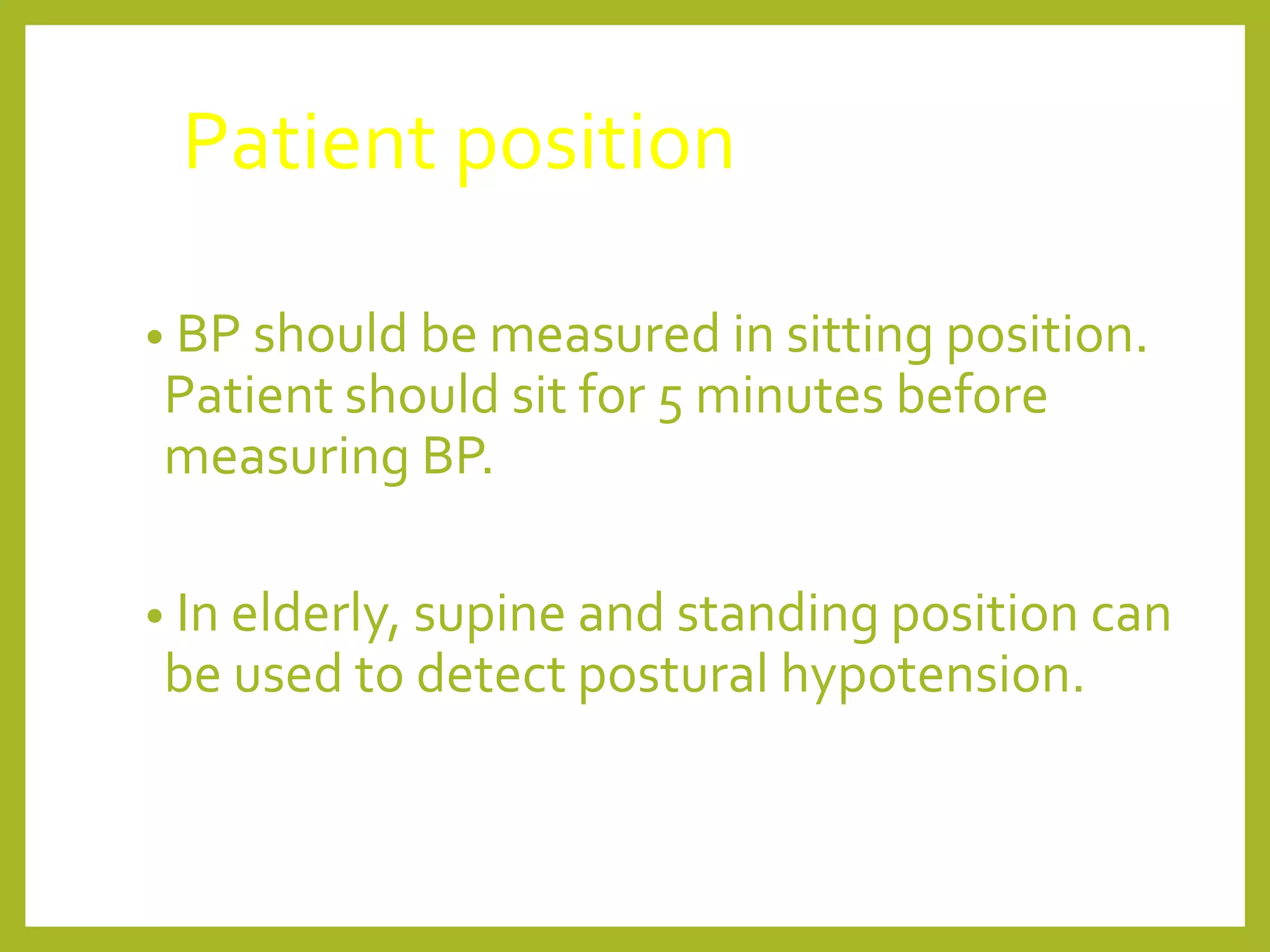 Patient position

• BP should be measured in sitting position. Patient should sit for 5 minutes before measuring BP.

• In elderly, supine and standing position can be used to detect postural hypotension.